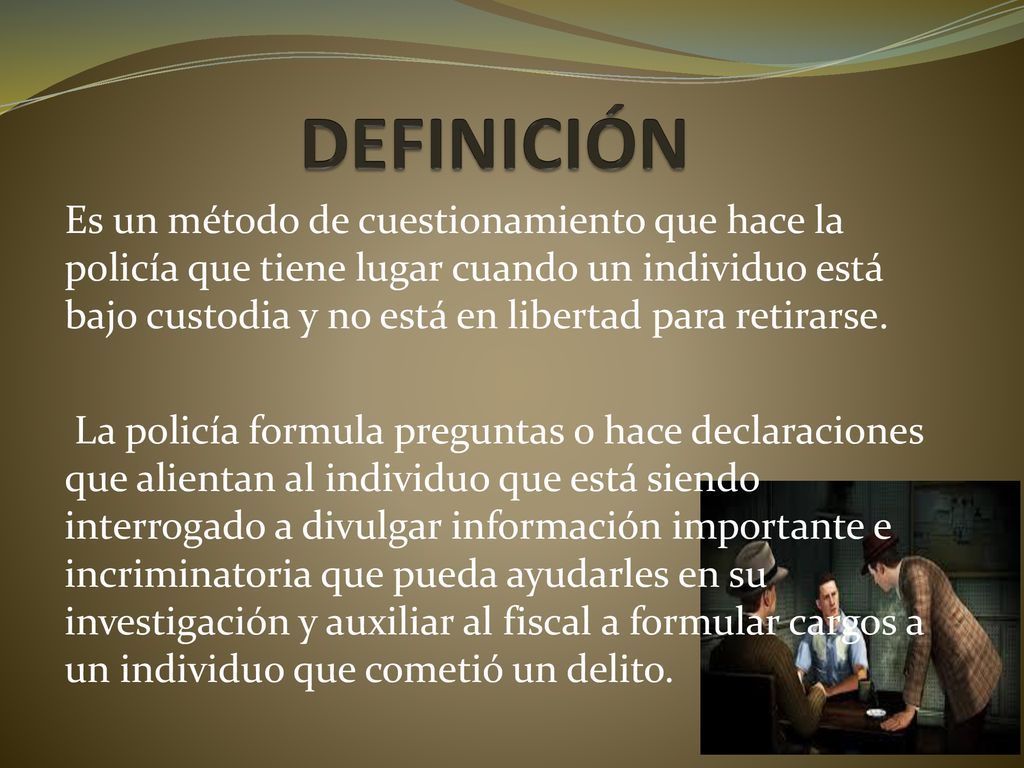 DEFINICIÓN

Es un método de cuestionamiento que hace la policía que tiene lugar cuando un individuo está bajo custodia y no está en libertad para retirarse.

La policía formula preguntas o hace declaraciones que alientan al individuo que está siendo interrogado a divulgar información importante e incriminatoria que pueda ayudarles en su investigación y auxiliar al fiscal a formular cargos a un individuo que cometió un delito.